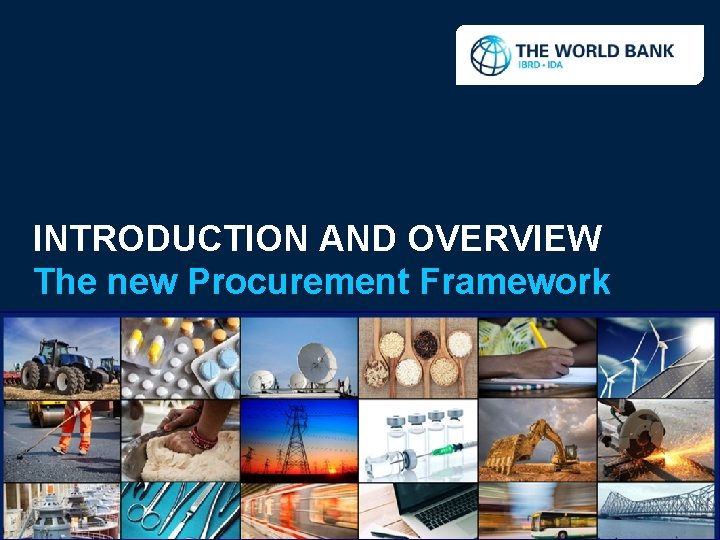 THE WORLD BANK
IBRD • IDA

INTRODUCTION AND OVERVIEW
The new Procurement Framework